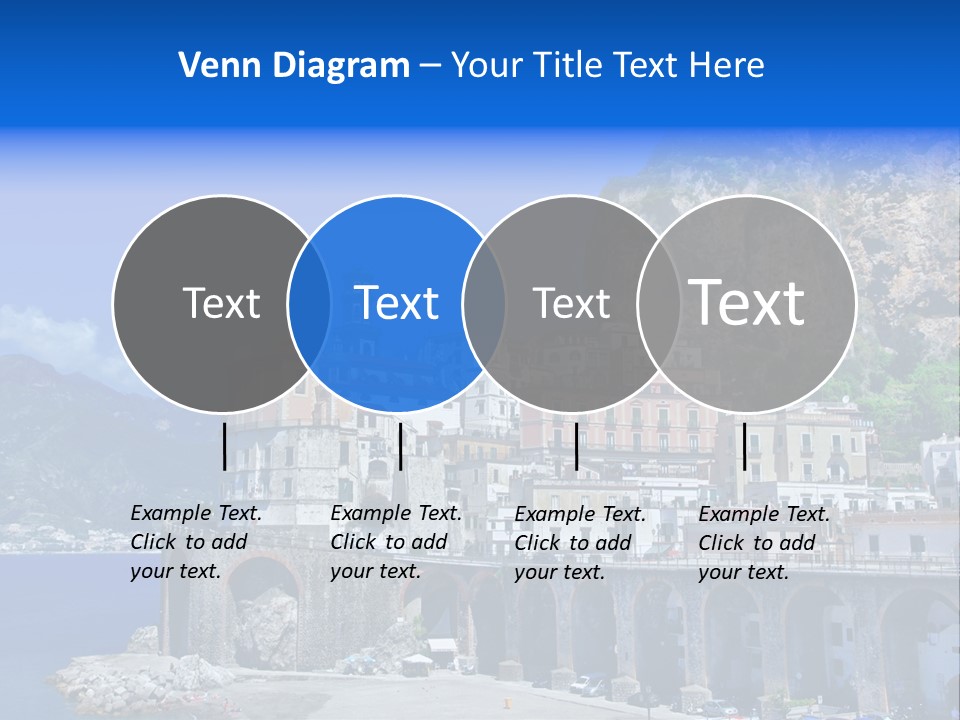 Venn Diagram – Your Title Text Here

Text

Text

Text

Text

Example Text. Click to add your text.

Example Text. Click to add your text.

Example Text. Click to add your text.

Example Text. Click to add your text.